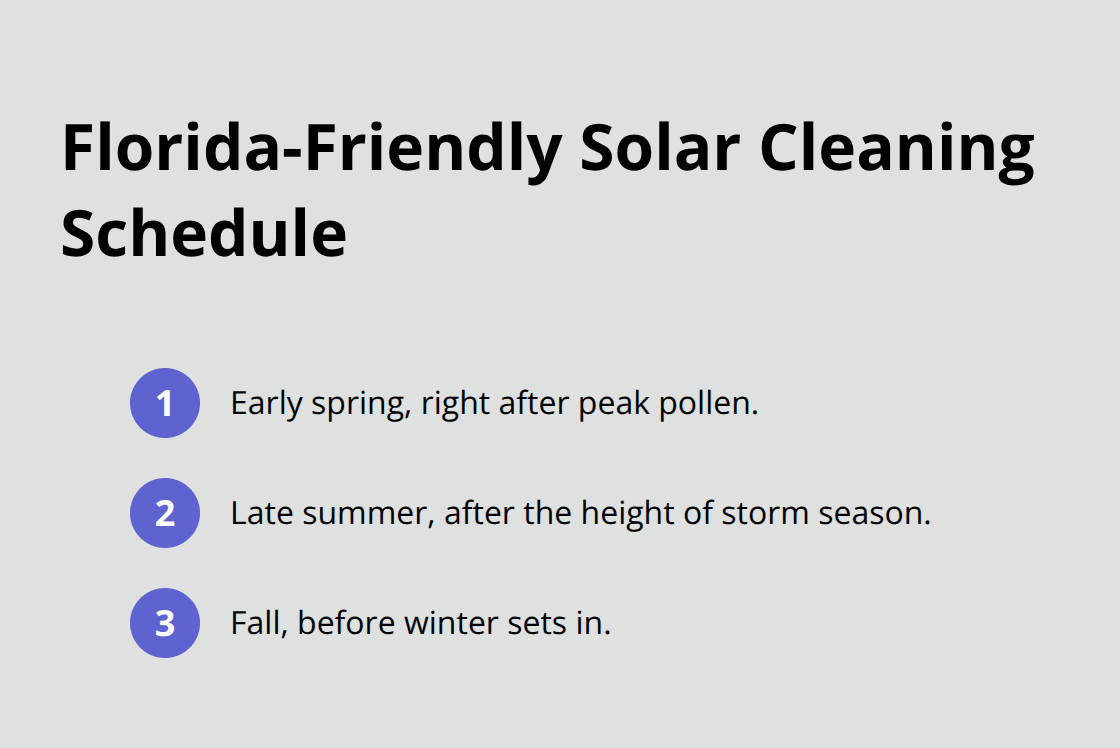 Florida-Friendly Solar Cleaning Schedule

1 Early spring, right after peak pollen.

2 Late summer, after the height of storm season.

3 Fall, before winter sets in.